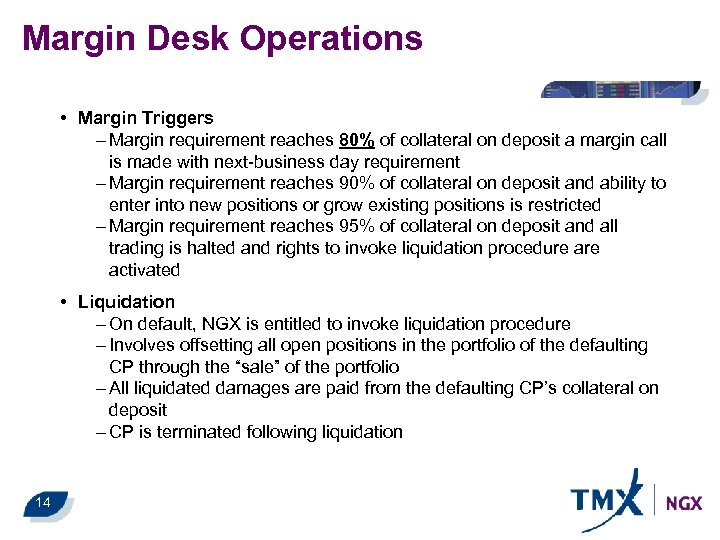 Margin Desk Operations

• Margin Triggers
– Margin requirement reaches 80% of collateral on deposit a margin call is made with next-business day requirement
– Margin requirement reaches 90% of collateral on deposit and ability to enter into new positions or grow existing positions is restricted
– Margin requirement reaches 95% of collateral on deposit and all trading is halted and rights to invoke liquidation procedure are activated

• Liquidation
– On default, NGX is entitled to invoke liquidation procedure
– Involves offsetting all open positions in the portfolio of the defaulting CP through the "sale" of the portfolio
– All liquidated damages are paid from the defaulting CP's collateral on deposit
– CP is terminated following liquidation

14

TMX | NGX